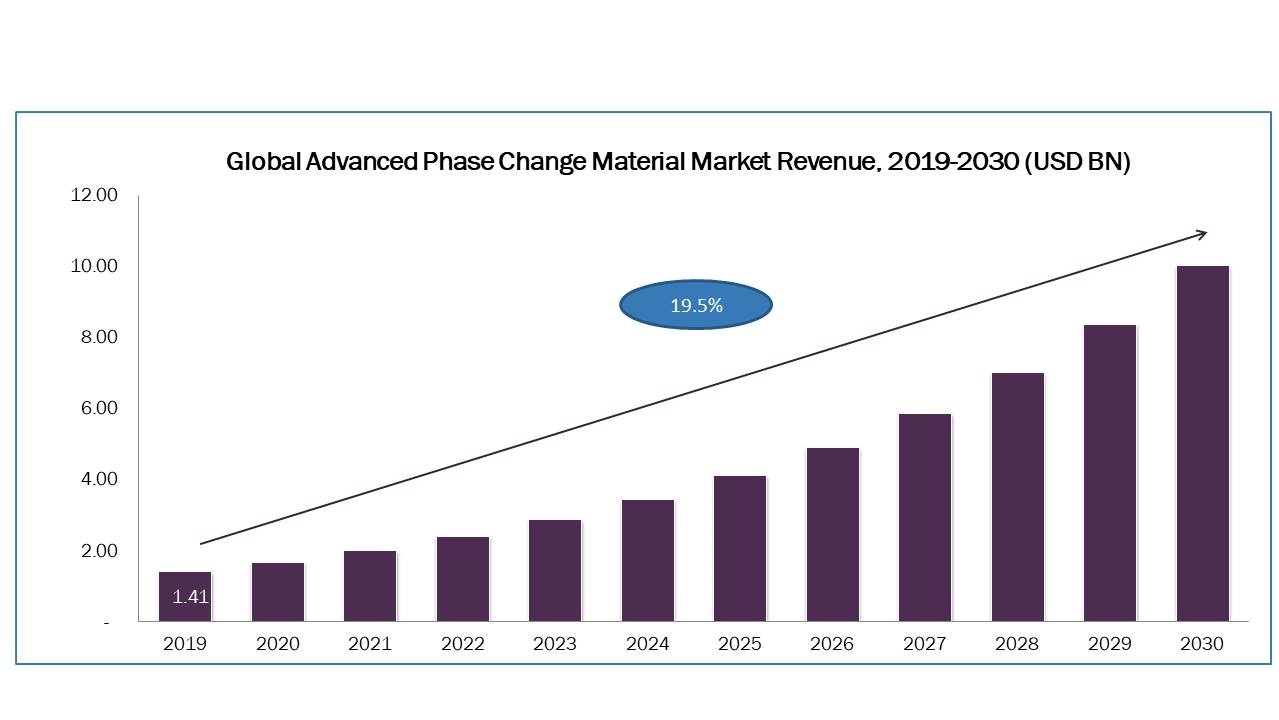 Global Advanced Phase Change Material Market Revenue, 2019-2030 (USD BN)

12.00
10.00
8.00
6.00
4.00
2.00
-

19.5%

1.41

2019 2020 2021 2022 2023 2024 2025 2026 2027 2028 2029 2030